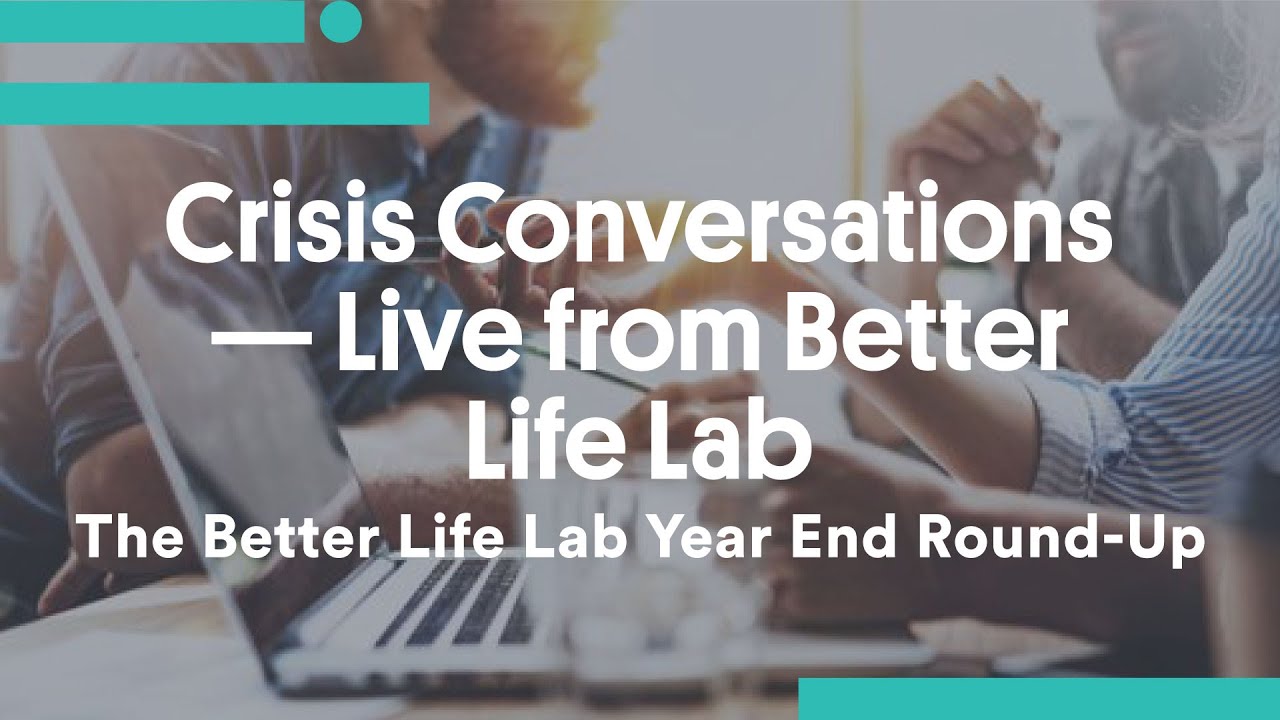 Crisis Conversations — Live from Better Life Lab

The Better Life Lab Year End Round-Up